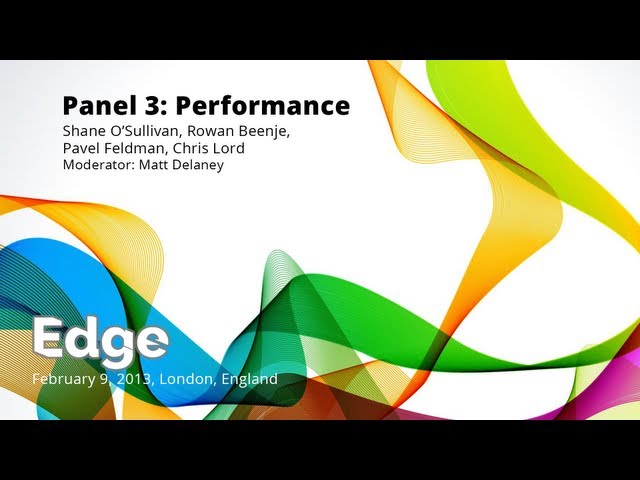 Panel 3: Performance

Shane O'Sullivan, Rowan Beenje, Pavel Feldman, Chris Lord

Moderator: Matt Delaney

Edge

February 9, 2013, London, England